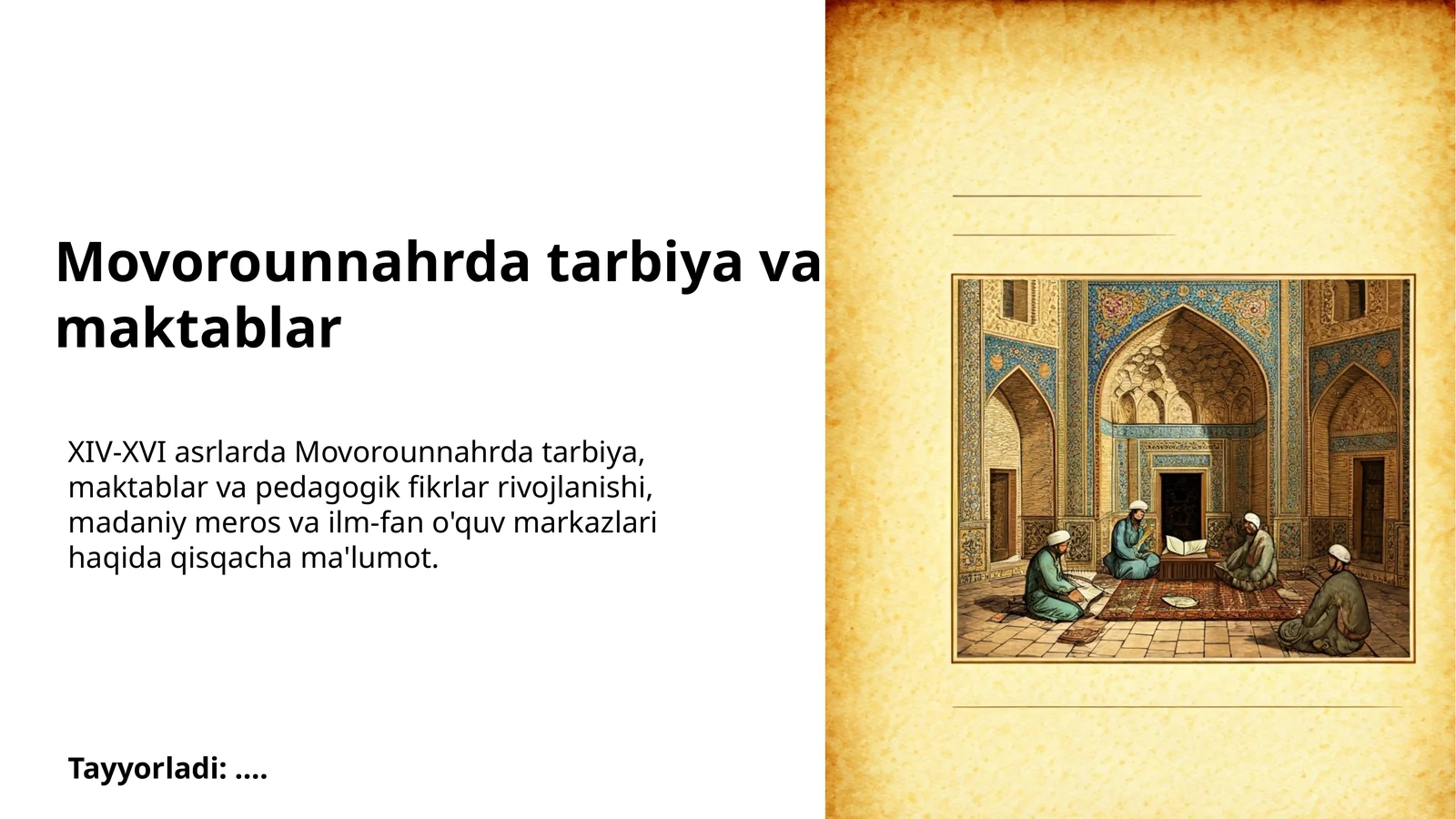 Movorounnahrda tarbiya va maktablar

XIV-XVI asrlarda Movorounnahrda tarbiya, maktablar va pedagogik fikrlar rivojlanishi, madaniy meros va ilm-fan o'quv markazlari haqida qisqacha ma'lumot.

Tayyorladi: ....